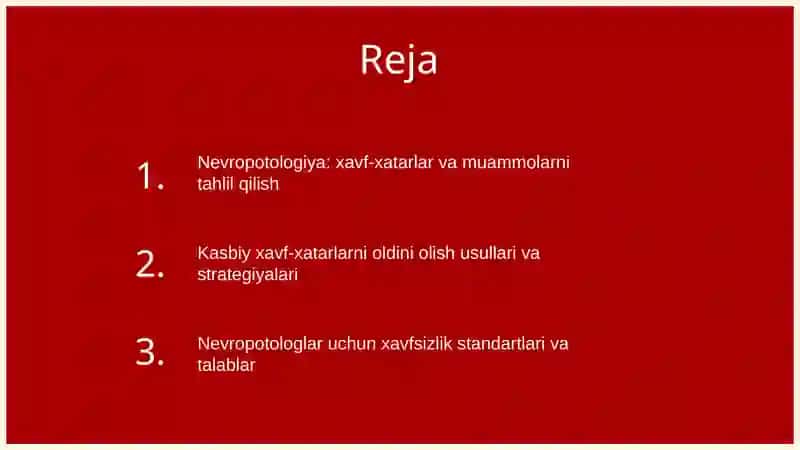 Reja

1. Nevropotologiya: xavf-xatarlar va muammolarni tahlil qilish

2. Kasbiy xavf-xatarlarni oldini olish usullari va strategiyalari

3. Nevropotologlar uchun xavfsizlik standartlari va talablar